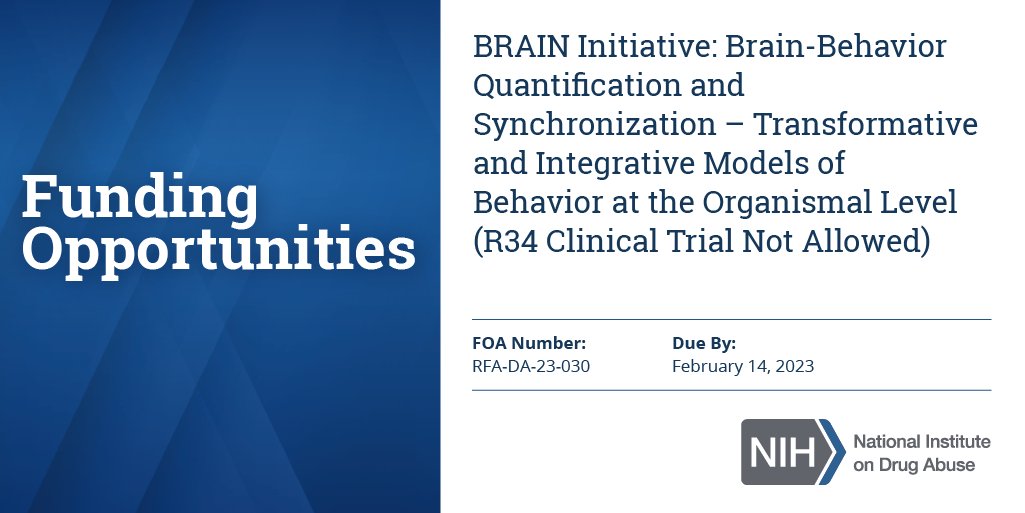 Funding Opportunities

BRAIN Initiative: Brain-Behavior Quantification and Synchronization – Transformative and Integrative Models of Behavior at the Organismal Level (R34 Clinical Trial Not Allowed)

FOA Number:
RFA-DA-23-030

Due By:
February 14, 2023

NIH National Institute on Drug Abuse